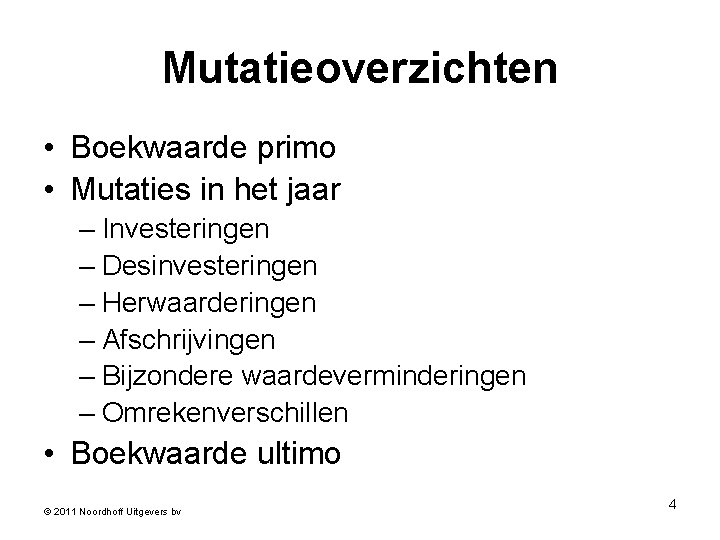 Mutatieoverzichten

• Boekwaarde primo
• Mutaties in het jaar
– Investeringen
– Desinvesteringen
– Herwaarderingen
– Afschrijvingen
– Bijzondere waardeverminderingen
– Omrekenverschillen
• Boekwaarde ultimo

© 2011 Noordhoff Uitgevers bv

4